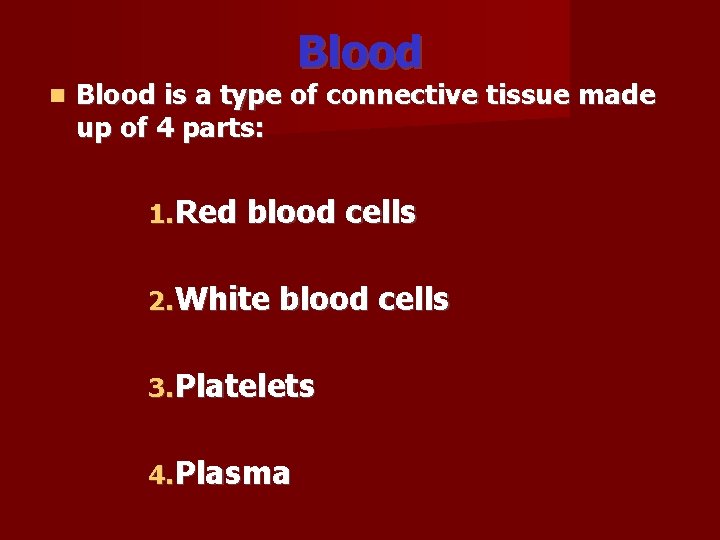 Blood

Blood is a type of connective tissue made up of 4 parts:

1. Red blood cells

2. White blood cells

3. Platelets

4. Plasma